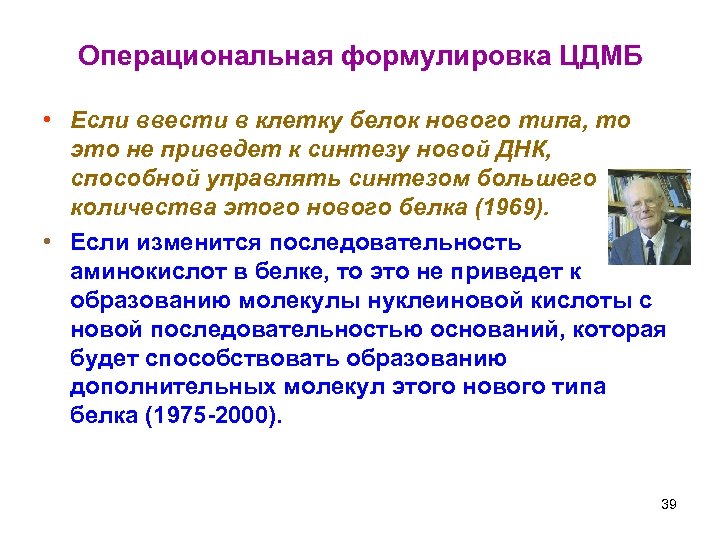 Операциональная формулировка ЦДМБ

• Если ввести в клетку белок нового типа, то это не приведет к синтезу новой ДНК, способной управлять синтезом большего количества этого нового белка (1969).

• Если изменится последовательность аминокислот в белке, то это не приведет к образованию молекулы нуклеиновой кислоты с новой последовательностью оснований, которая будет способствовать образованию дополнительных молекул этого нового типа белка (1975-2000).

39